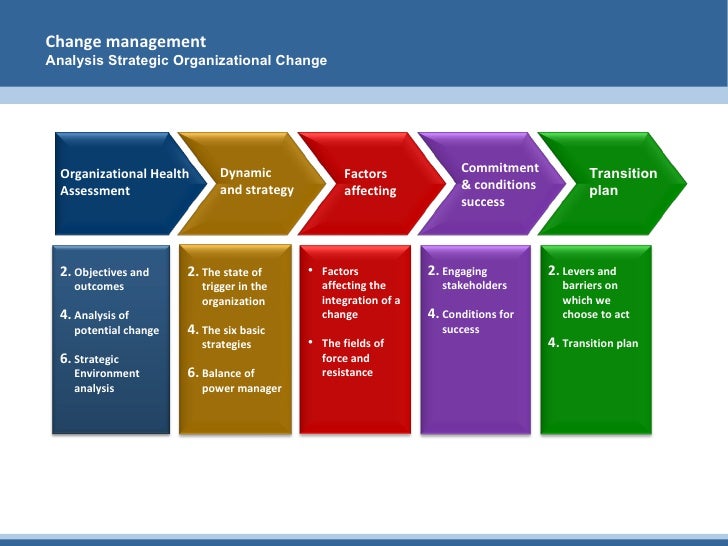 Change management
Analysis Strategic Organizational Change

Organizational Health Assessment

Dynamic and strategy

Factors affecting

Commitment & conditions success

Transition plan

2. Objectives and outcomes

4. Analysis of potential change

6. Strategic Environment analysis

2. The state of trigger in the organization

4. The six basic strategies

6. Balance of power manager

• Factors affecting the integration of a change

• The fields of force and resistance

2. Engaging stakeholders

4. Conditions for success

2. Levers and barriers on which we choose to act

4. Transition plan